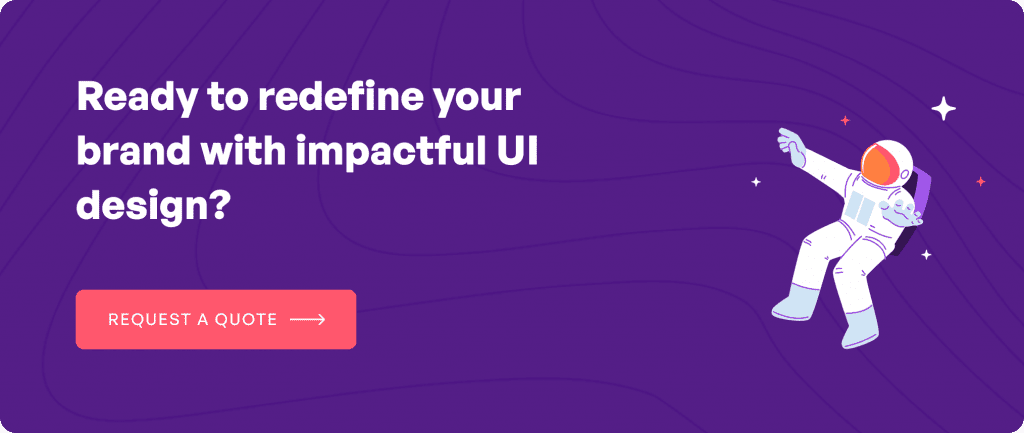 Ready to redefine your brand with impactful UI design?

REQUEST A QUOTE